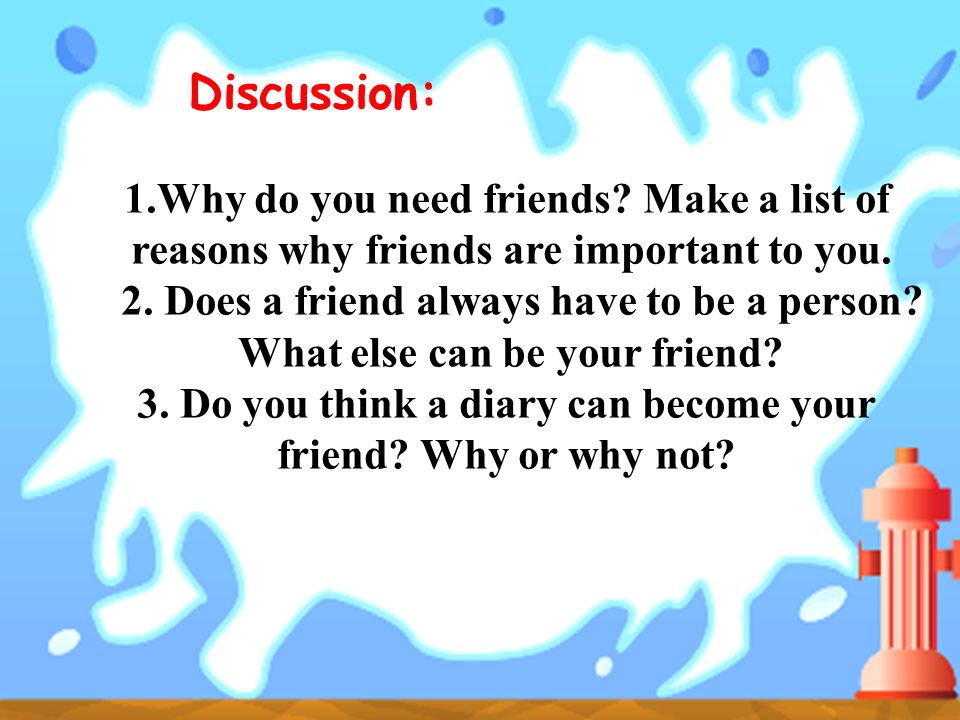 Discussion:

1.Why do you need friends? Make a list of reasons why friends are important to you.
2. Does a friend always have to be a person? What else can be your friend?
3. Do you think a diary can become your friend? Why or why not?